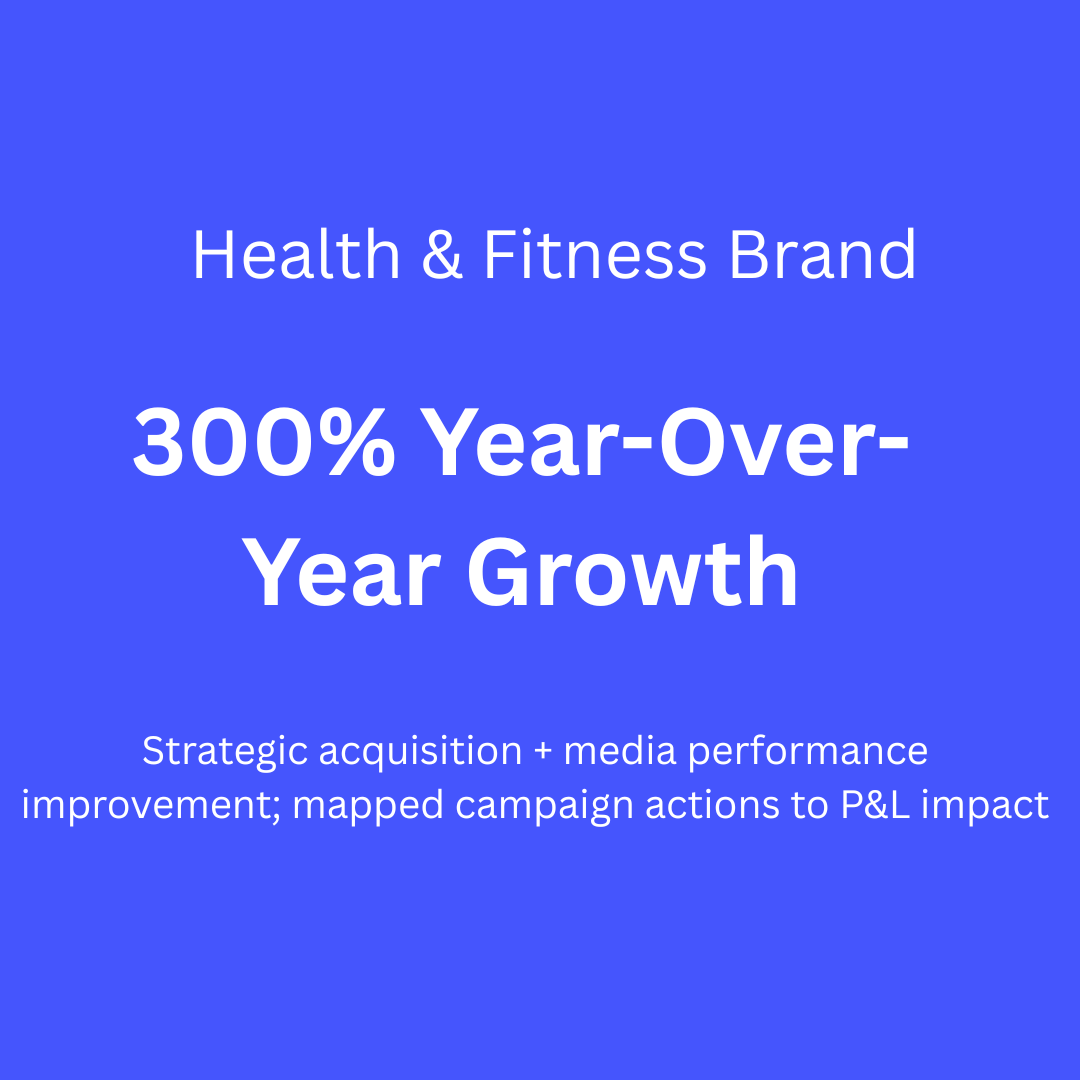 Health & Fitness Brand

300% Year-Over-Year Growth

Strategic acquisition + media performance improvement; mapped campaign actions to P&L impact